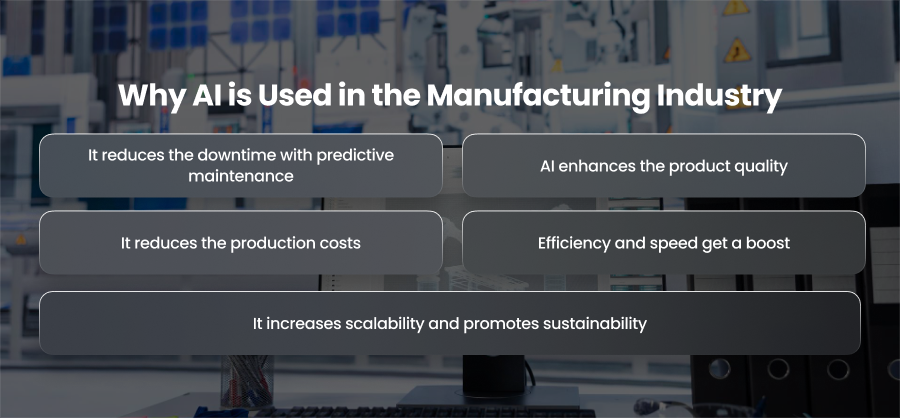 Why AI is Used in the Manufacturing Industry

It reduces the downtime with predictive maintenance

AI enhances the product quality

It reduces the production costs

Efficiency and speed get a boost

It increases scalability and promotes sustainability